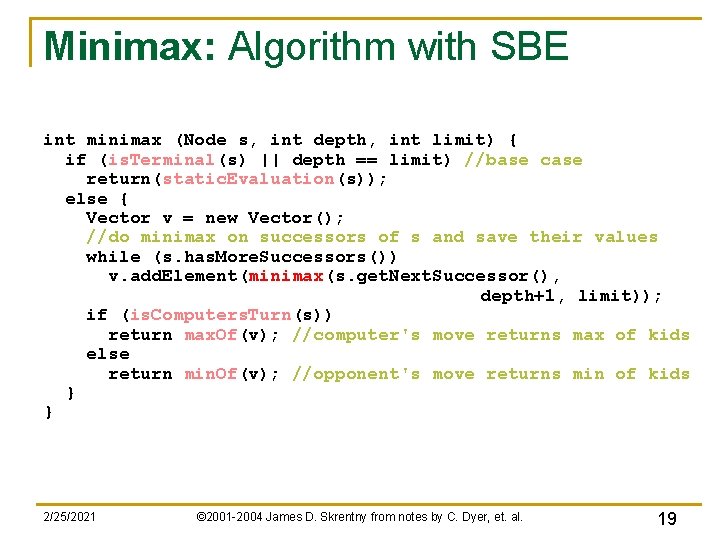 Minimax: Algorithm with SBE

int minimax (Node s, int depth, int limit) {
  if (isTerminal(s) || depth == limit) //base case
    return(staticEvaluation(s));
  else {
    Vector v = new Vector();
    //do minimax on successors of s and save their values
    while (s.hasMoreSuccessors())
      v.addElement(minimax(s.getNextSuccessor(),
                                          depth+1, limit));
    if (isComputersTurn(s))
      return maxOf(v); //computer's move returns max of kids
    else
      return minOf(v); //opponent's move returns min of kids
  }
}

2/25/2021

©2001-2004 James D. Skrentny from notes by C. Dyer, et. al.

19